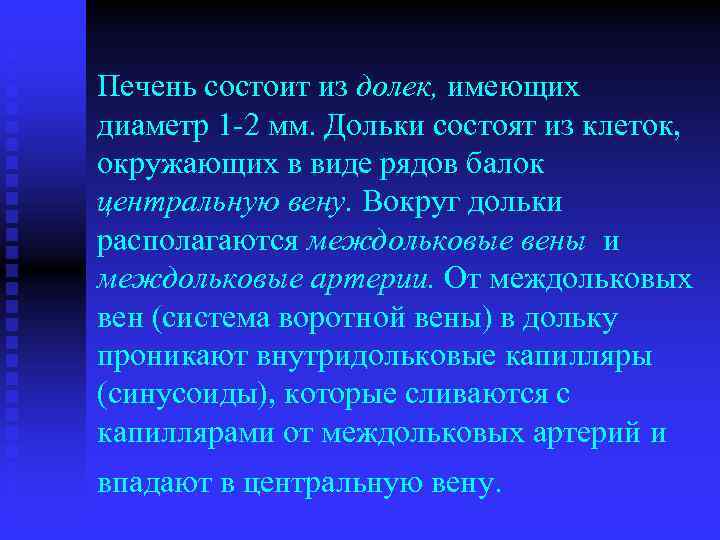 Печень состоит из долек, имеющих диаметр 1-2 мм. Дольки состоят из клеток, окружающих в виде рядов балок центральную вену. Вокруг дольки располагаются междольковые вены и междольковые артерии. От междольковых вен (система воротной вены) в дольку проникают внутридольковые капилляры (синусоиды), которые сливаются с капиллярами от междольковых артерий и впадают в центральную вену.